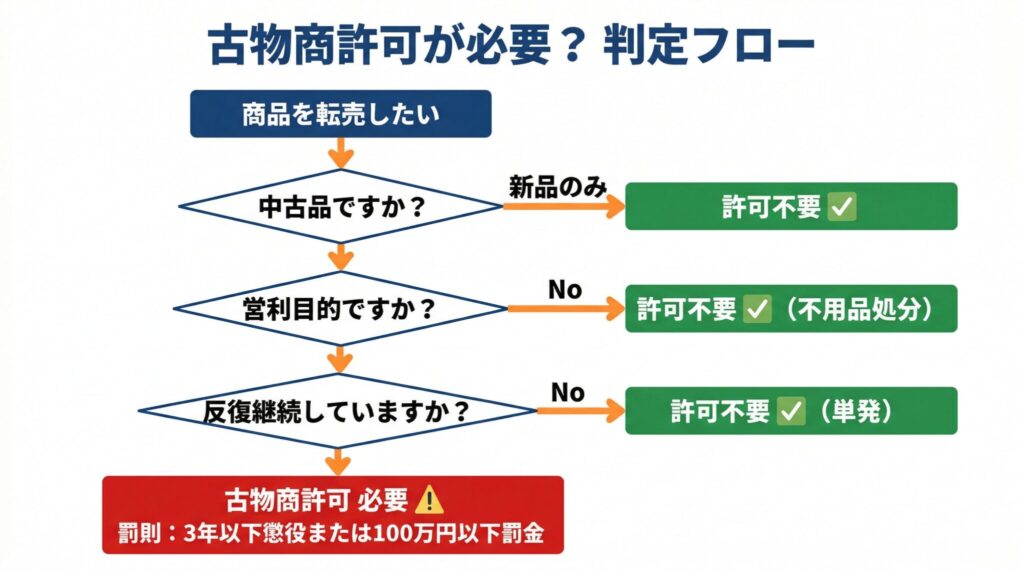 古物商許可が必要？ 判定フロー

商品を転売したい

中古品ですか？

新品のみ

許可不要 ✅

営利目的ですか？

No

許可不要 ✅（不用品処分）

反復継続していますか？

No

許可不要 ✅（単発）

古物商許可 必要 ⚠️
罰則：3年以下懲役または100万円以下罰金